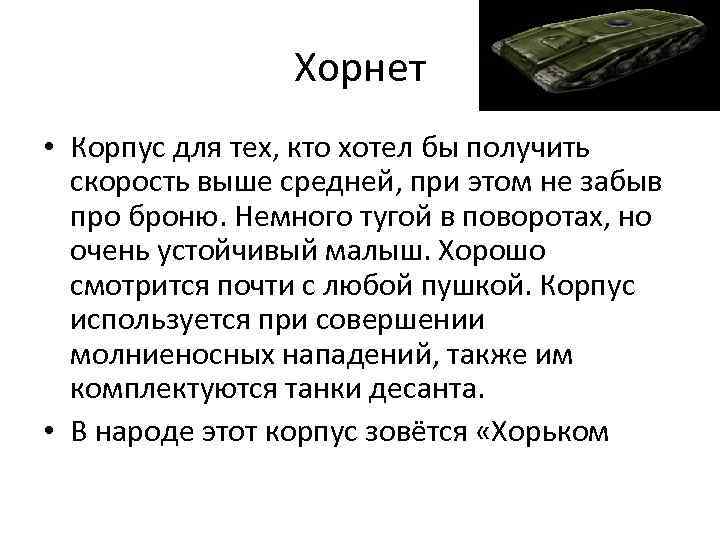 Хорнет

• Корпус для тех, кто хотел бы получить скорость выше средней, при этом не забыв про броню. Немного тугой в поворотах, но очень устойчивый малыш. Хорошо смотрится почти с любой пушкой. Корпус используется при совершении молниеносных нападений, также им комплектуются танки десанта.

• В народе этот корпус зовётся «Хорьком